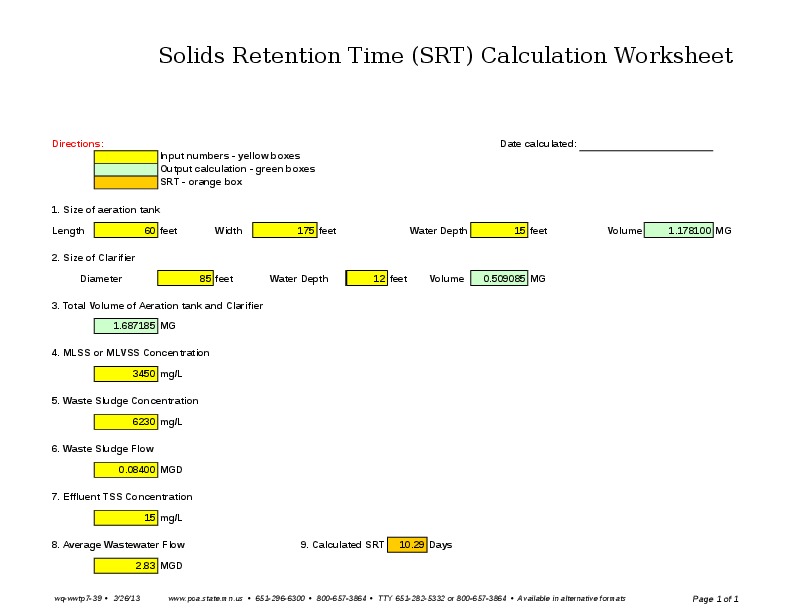 Solids Retention Time (SRT) Calculation Worksheet

Directions:

Date calculated: ______________________

Input numbers - yellow boxes
Output calculation - green boxes
SRT - orange box

1. Size of aeration tank

Length 60 feet Width 175 feet Water Depth 15 feet Volume 1.178100 MG

2. Size of Clarifier

Diameter 85 feet Water Depth 12 feet Volume 0.509085 MG

3. Total Volume of Aeration tank and Clarifier

1.687185 MG

4. MLSS or MLVSS Concentration

3450 mg/L

5. Waste Sludge Concentration

6230 mg/L

6. Waste Sludge Flow

0.08400 MGD

7. Effluent TSS Concentration

15 mg/L

8. Average Wastewater Flow

2.83 MGD

9. Calculated SRT 10.29 Days

wq-wwtp7-39 • 3/26/13 www.pca.state.mn.us • 651-296-6300 • 800-657-3864 • TTY 651-282-5332 or 800-657-3864 • Available in alternative formats

Page 1 of 1